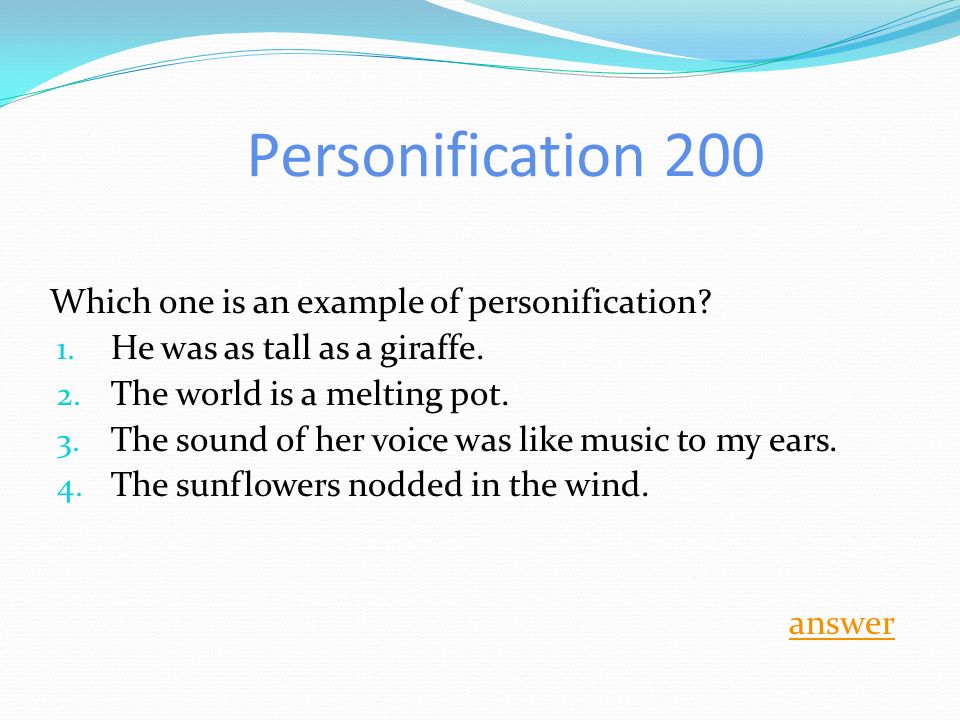 Personification 200

Which one is an example of personification?
1. He was as tall as a giraffe.
2. The world is a melting pot.
3. The sound of her voice was like music to my ears.
4. The sunflowers nodded in the wind.

answer